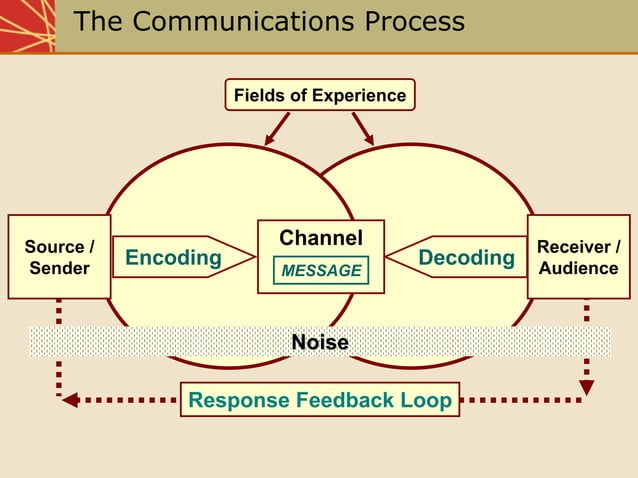 The Communications Process

Fields of Experience

Source / Sender

Encoding

Channel

MESSAGE

Decoding

Receiver / Audience

Noise

Response Feedback Loop